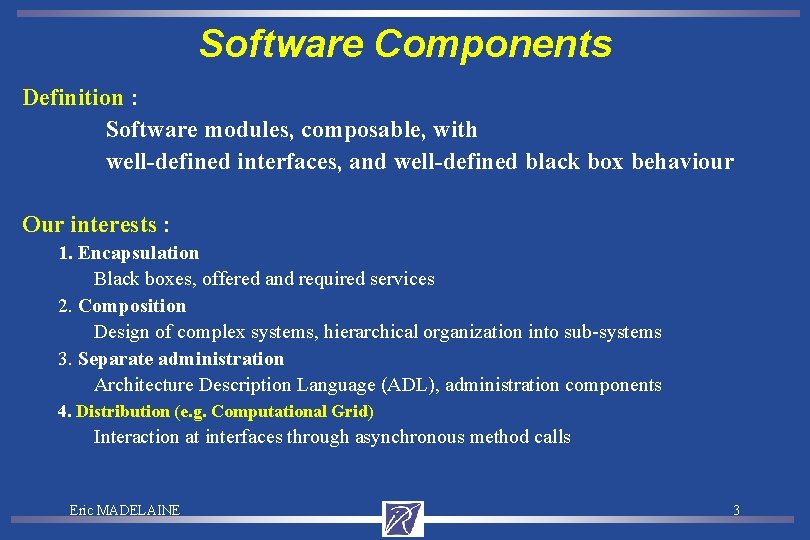 Software Components

Definition :

Software modules, composable, with well-defined interfaces, and well-defined black box behaviour

Our interests :

1. Encapsulation
Black boxes, offered and required services

2. Composition
Design of complex systems, hierarchical organization into sub-systems

3. Separate administration
Architecture Description Language (ADL), administration components

4. Distribution (e.g. Computational Grid)
Interaction at interfaces through asynchronous method calls

Eric MADELAINE

3